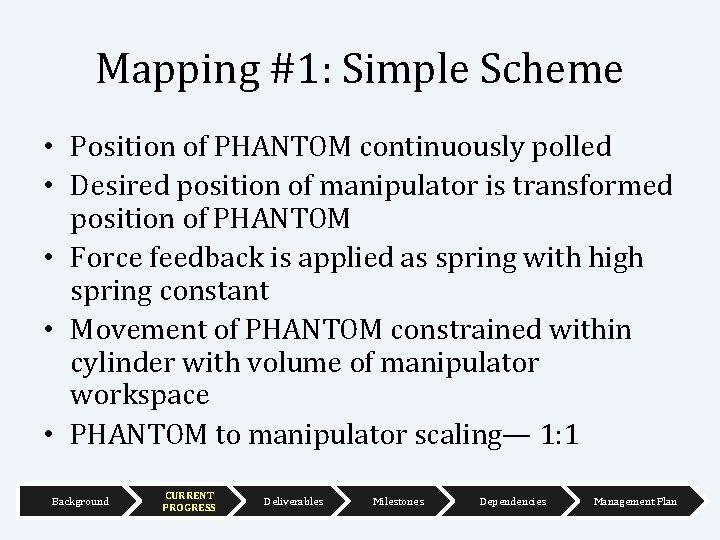 Mapping #1: Simple Scheme

• Position of PHANTOM continuously polled
• Desired position of manipulator is transformed position of PHANTOM
• Force feedback is applied as spring with high spring constant
• Movement of PHANTOM constrained within cylinder with volume of manipulator workspace
• PHANTOM to manipulator scaling— 1:1

Background
CURRENT PROGRESS
Deliverables
Milestones
Dependencies
Management Plan